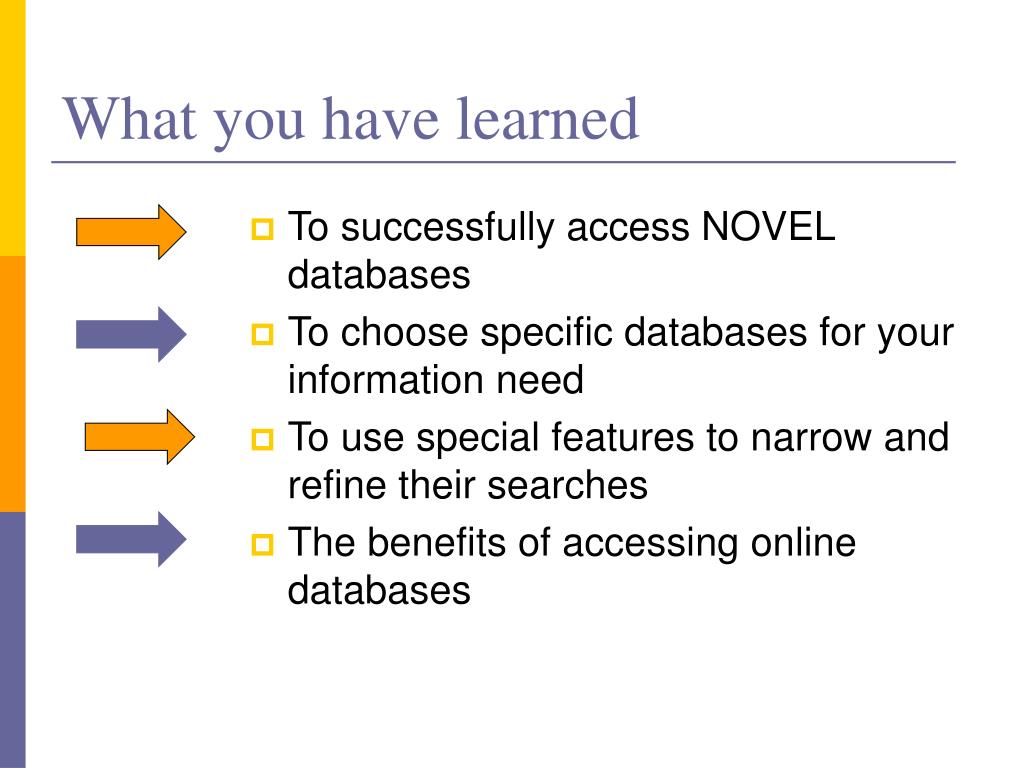 What you have learned

- To successfully access NOVEL databases
- To choose specific databases for your information need
- To use special features to narrow and refine their searches
- The benefits of accessing online databases